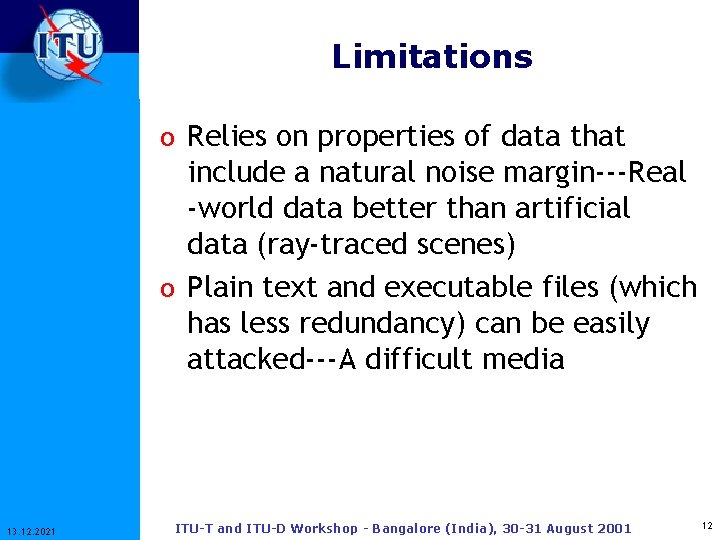 ITU

Limitations

o Relies on properties of data that include a natural noise margin---Real -world data better than artificial data (ray-traced scenes)

o Plain text and executable files (which has less redundancy) can be easily attacked---A difficult media

13.12.2021

ITU-T and ITU-D Workshop - Bangalore (India), 30-31 August 2001

12